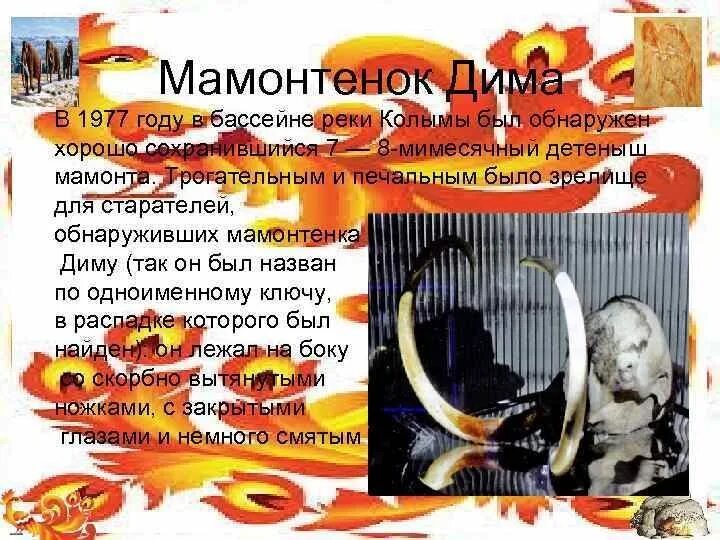 Мамонтенок Дима

В 1977 году в бассейне реки Колымы был обнаружен хорошо сохранившийся 7 — 8-мимесячный детеныш мамонта. Трогательным и печальным было зрелище для старателей, обнаруживших мамонтенка Диму (так он был назван по одноименному ключу, в распадке которого был найден): он лежал на боку со скорбно вытянутыми ножками, с закрытыми глазами и немного смятым